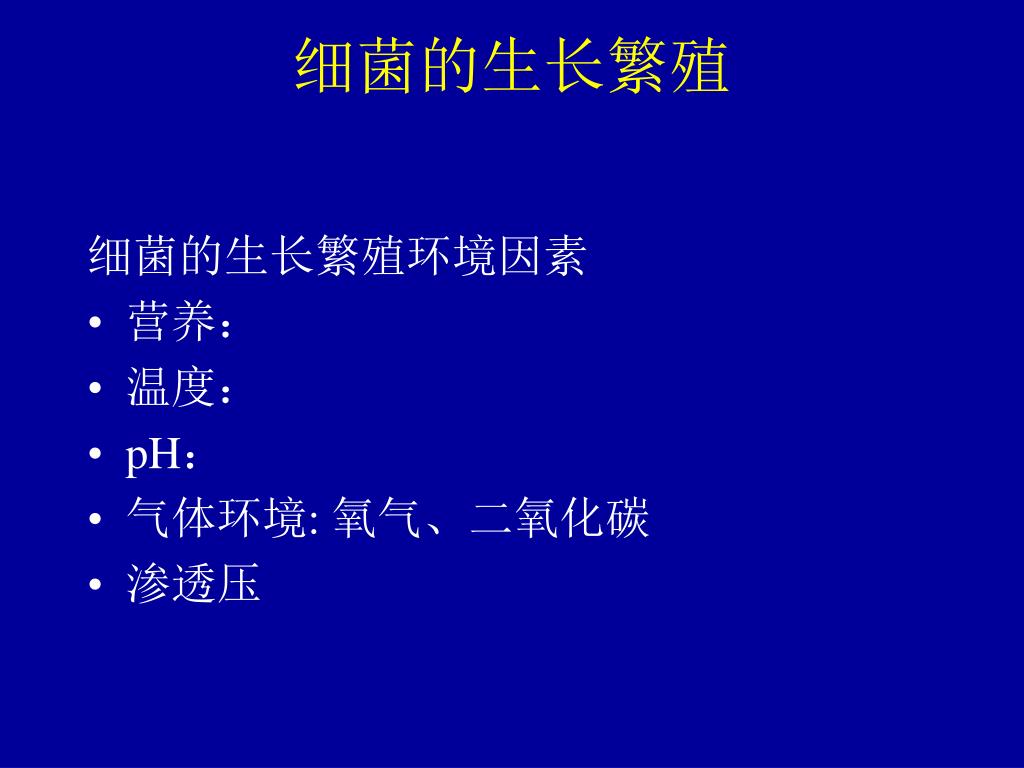 细菌的生长繁殖

细菌的生长繁殖环境因素
• 营养：
• 温度：
• pH：
• 气体环境: 氧气、二氧化碳
• 渗透压